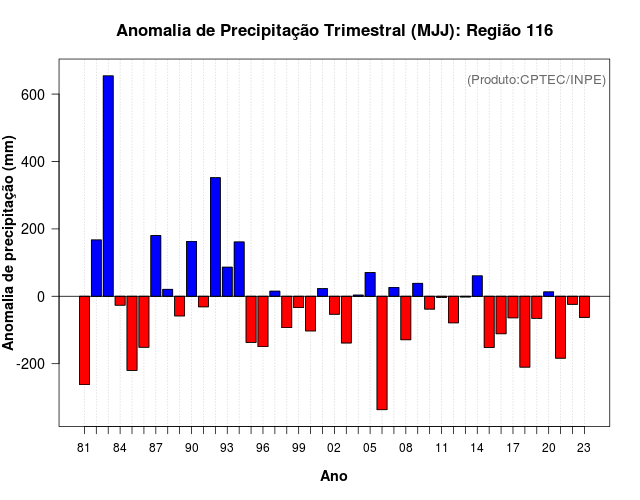 Anomalia de Precipitação Trimestral (MJJ): Região 116

(Produto:CPTEC/INPE)

Anomalia de precipitação (mm)

600
400
200
0
-200

81 84 87 90 93 96 99 02 05 08 11 14 17 20 23

Ano